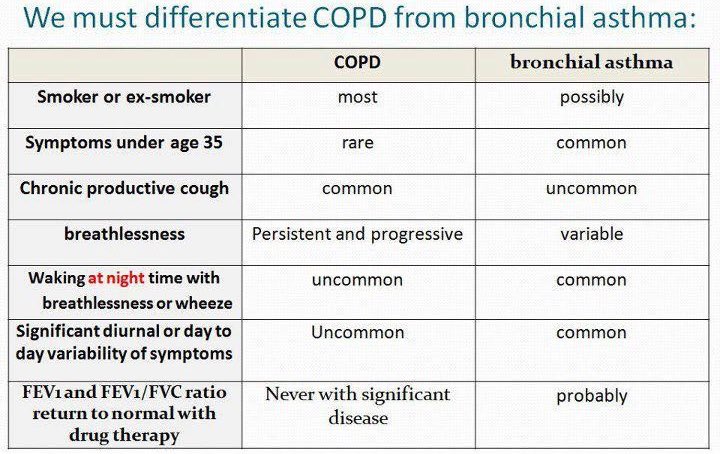 We must differentiate COPD from bronchial asthma:

| | COPD | bronchial asthma |
|---|---|---|
| Smoker or ex-smoker | most | possibly |
| Symptoms under age 35 | rare | common |
| Chronic productive cough | common | uncommon |
| breathlessness | Persistent and progressive | variable |
| Waking at night time with breathlessness or wheeze | uncommon | common |
| Significant diurnal or day to day variability of symptoms | Uncommon | common |
| FEV1 and FEV1/FVC ratio return to normal with drug therapy | Never with significant disease | probably |